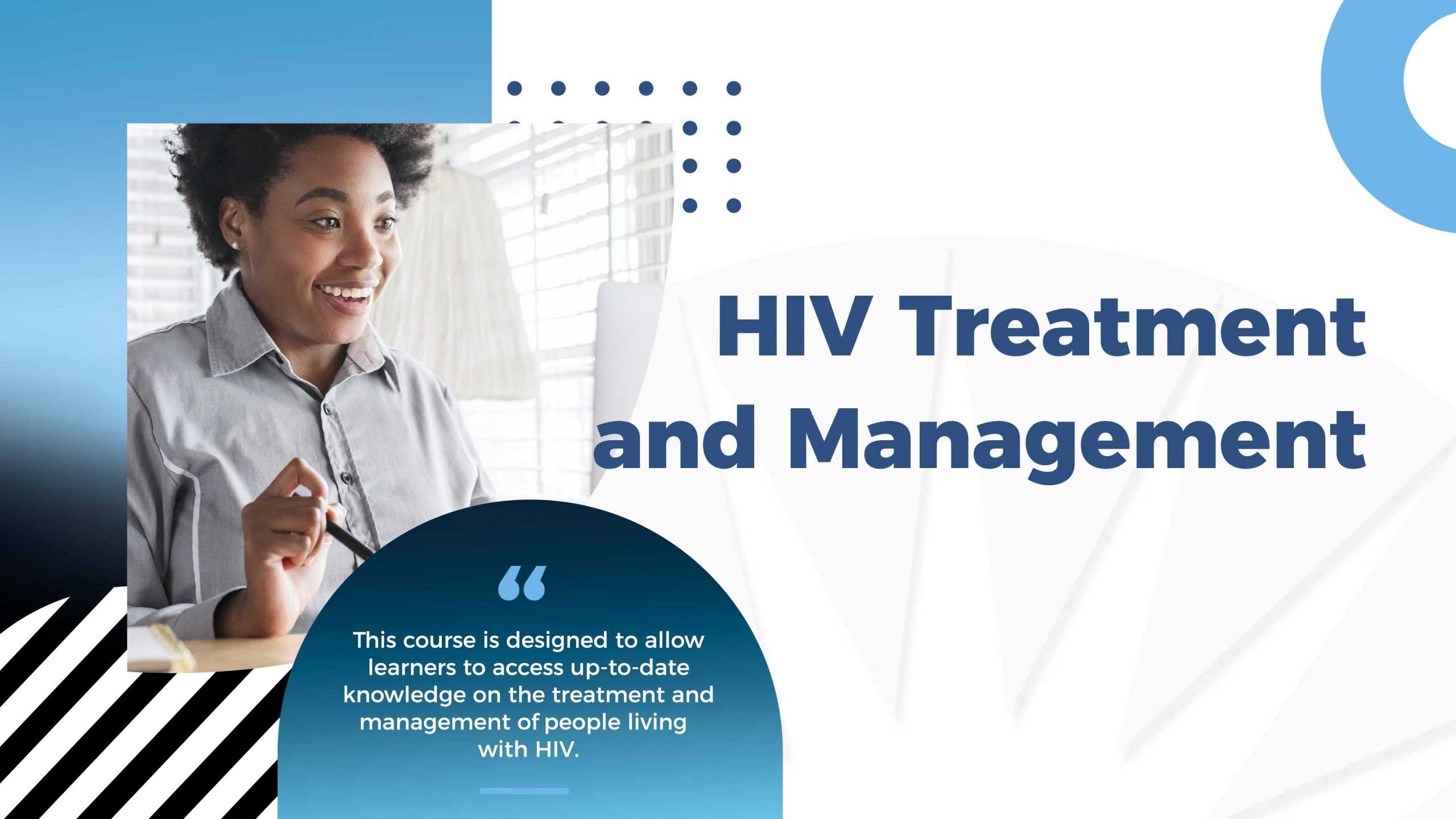 HIV Treatment and Management

“

This course is designed to allow learners to access up-to-date knowledge on the treatment and management of people living with HIV.